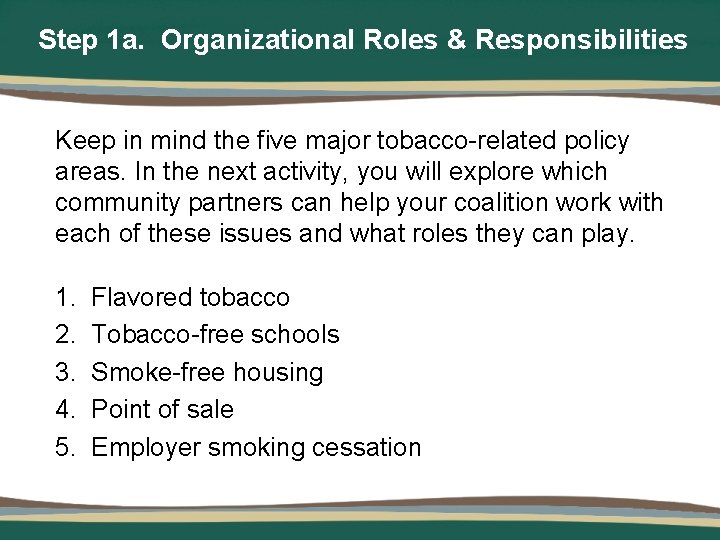 Step 1a. Organizational Roles & Responsibilities

Keep in mind the five major tobacco-related policy areas. In the next activity, you will explore which community partners can help your coalition work with each of these issues and what roles they can play.

1. Flavored tobacco
2. Tobacco-free schools
3. Smoke-free housing
4. Point of sale
5. Employer smoking cessation